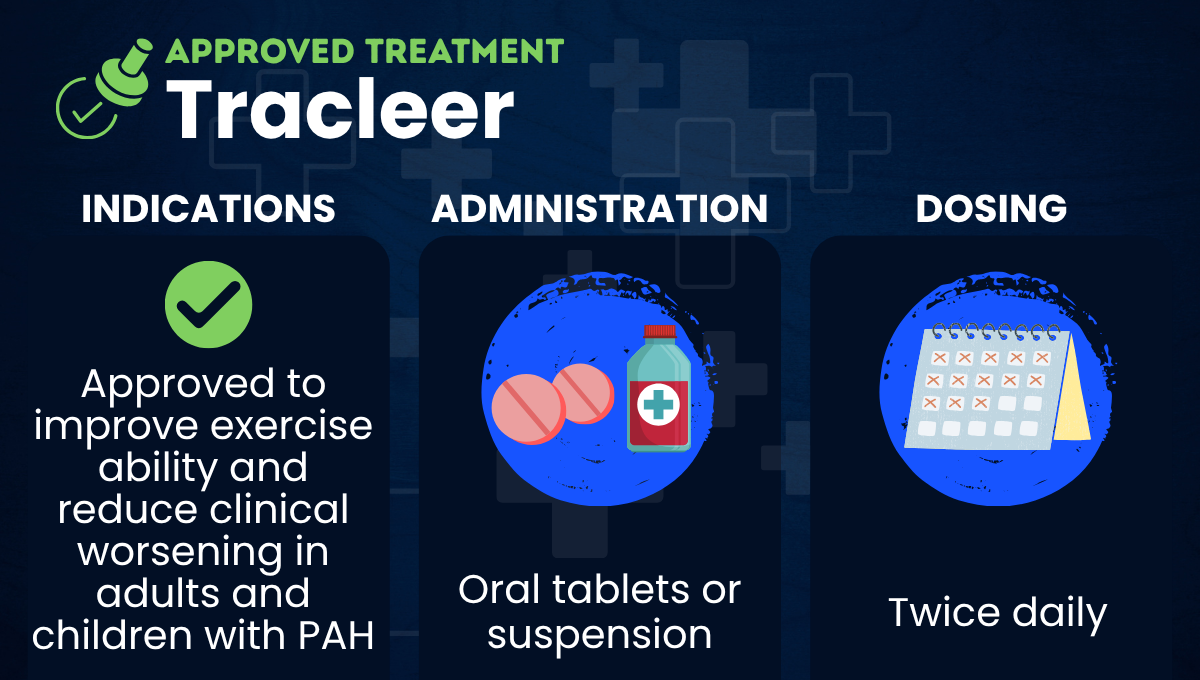 APPROVED TREATMENT
Tracleer

INDICATIONS

Approved to improve exercise ability and reduce clinical worsening in adults and children with PAH

ADMINISTRATION

Oral tablets or suspension

DOSING

Twice daily